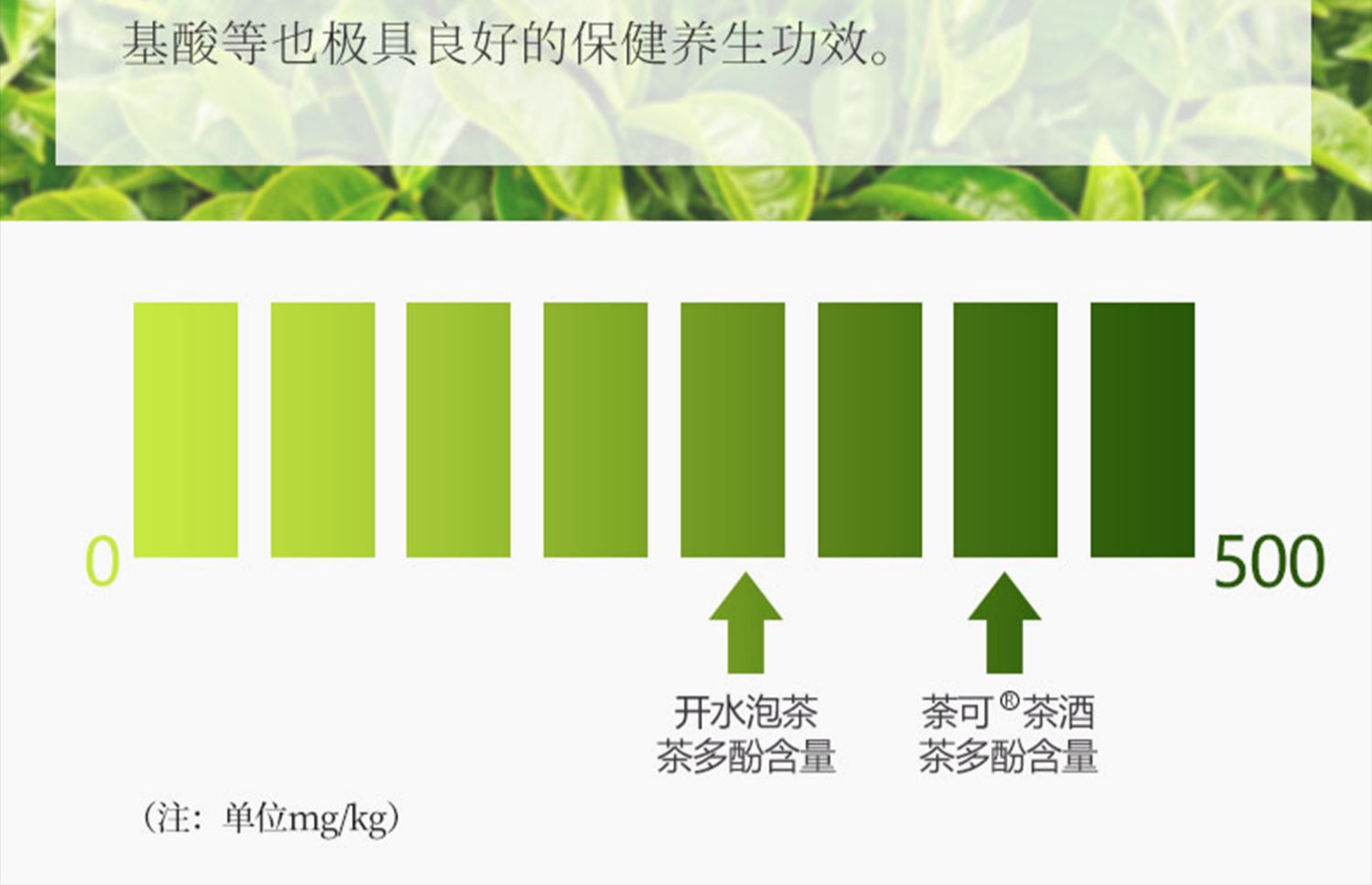 基酸等也极具良好的保健养生功效。

0

500

开水泡茶
茶多酚含量

茶可®茶酒
茶多酚含量

（注：单位mg/kg）